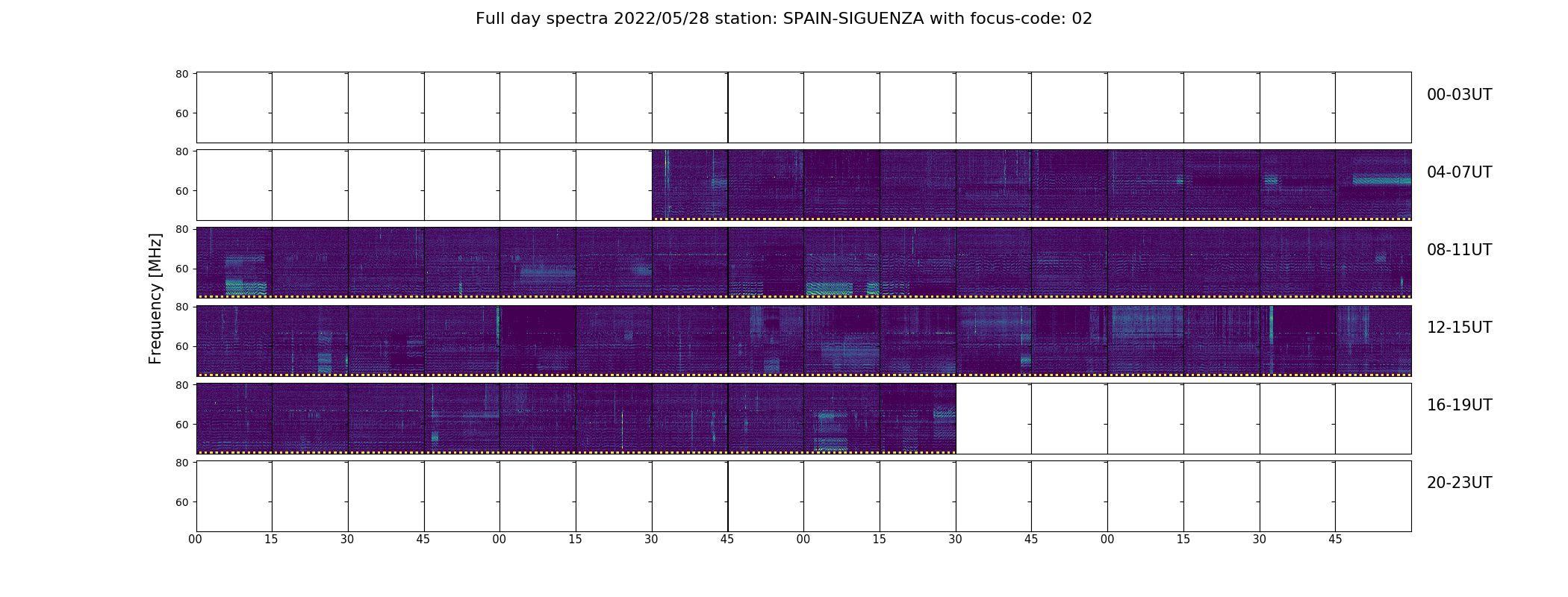 Full day spectra 2022/05/28 station: SPAIN-SIGUENZA with focus-code: 02

Frequency [MHz]

80
60
00-03UT

80
60
04-07UT

80
60
08-11UT

80
60
12-15UT

80
60
16-19UT

80
60
20-23UT

00 15 30 45 00 15 30 45 00 15 30 45 00 15 30 45